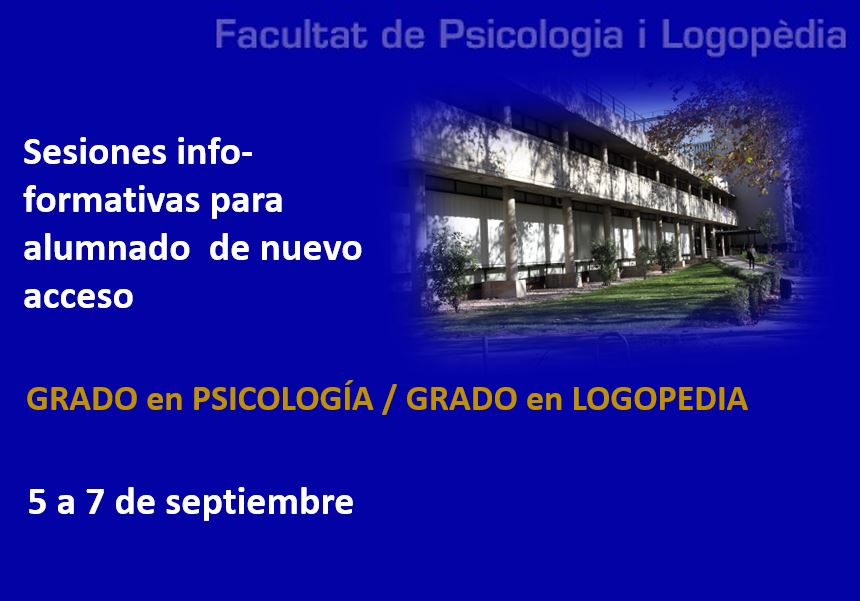 Facultat de Psicologia i Logopèdia

Sesiones info-formativas para alumnado  de nuevo acceso

GRADO en PSICOLOGÍA / GRADO en LOGOPEDIA

5 a 7 de septiembre